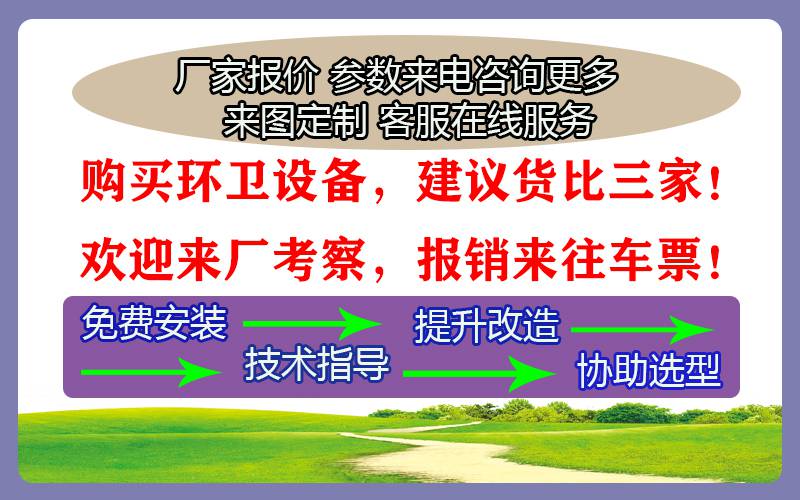 厂家报价 参数来电咨询更多
来图定制 客服在线服务

购买环卫设备，建议货比三家！

欢迎来厂考察，报销来往车票！

免费安装 提升改造

技术指导 协助选型